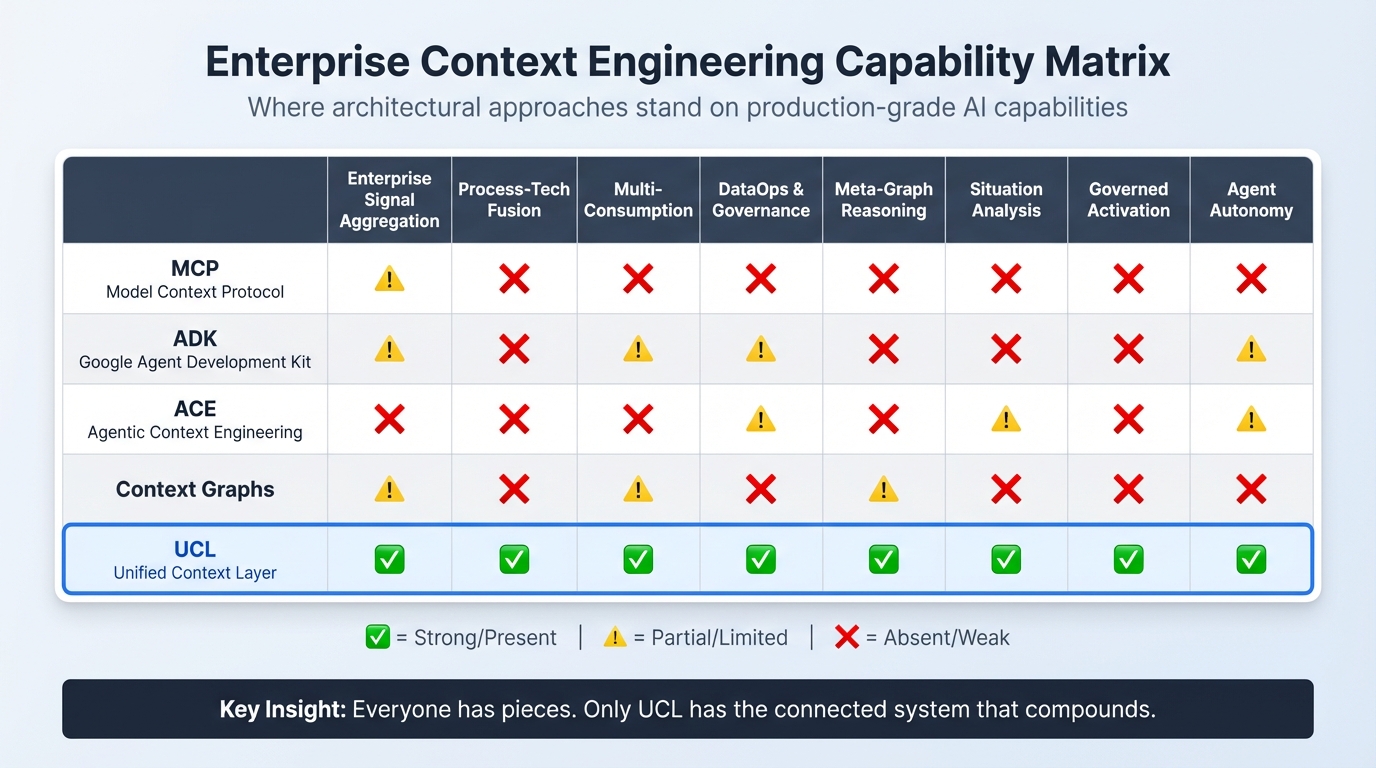 Enterprise Context Engineering Capability Matrix

Where architectural approaches stand on production-grade AI capabilities

| | Enterprise Signal Aggregation | Process-Tech Fusion | Multi-Consumption | DataOps & Governance | Meta-Graph Reasoning | Situation Analysis | Governed Activation | Agent Autonomy |
|---|---|---|---|---|---|---|---|---|
| MCP Model Context Protocol | ⚠️ | ❌ | ❌ | ❌ | ❌ | ❌ | ❌ | ❌ |
| ADK Google Agent Development Kit | ⚠️ | ❌ | ⚠️ | ⚠️ | ❌ | ❌ | ❌ | ⚠️ |
| ACE Agentic Context Engineering | ❌ | ❌ | ❌ | ⚠️ | ❌ | ⚠️ | ❌ | ⚠️ |
| Context Graphs | ⚠️ | ❌ | ⚠️ | ❌ | ⚠️ | ❌ | ❌ | ❌ |
| UCL Unified Context Layer | ✅ | ✅ | ✅ | ✅ | ✅ | ✅ | ✅ | ✅ |

✅ = Strong/Present | ⚠️ = Partial/Limited | ❌ = Absent/Weak

Key Insight: Everyone has pieces. Only UCL has the connected system that compounds.